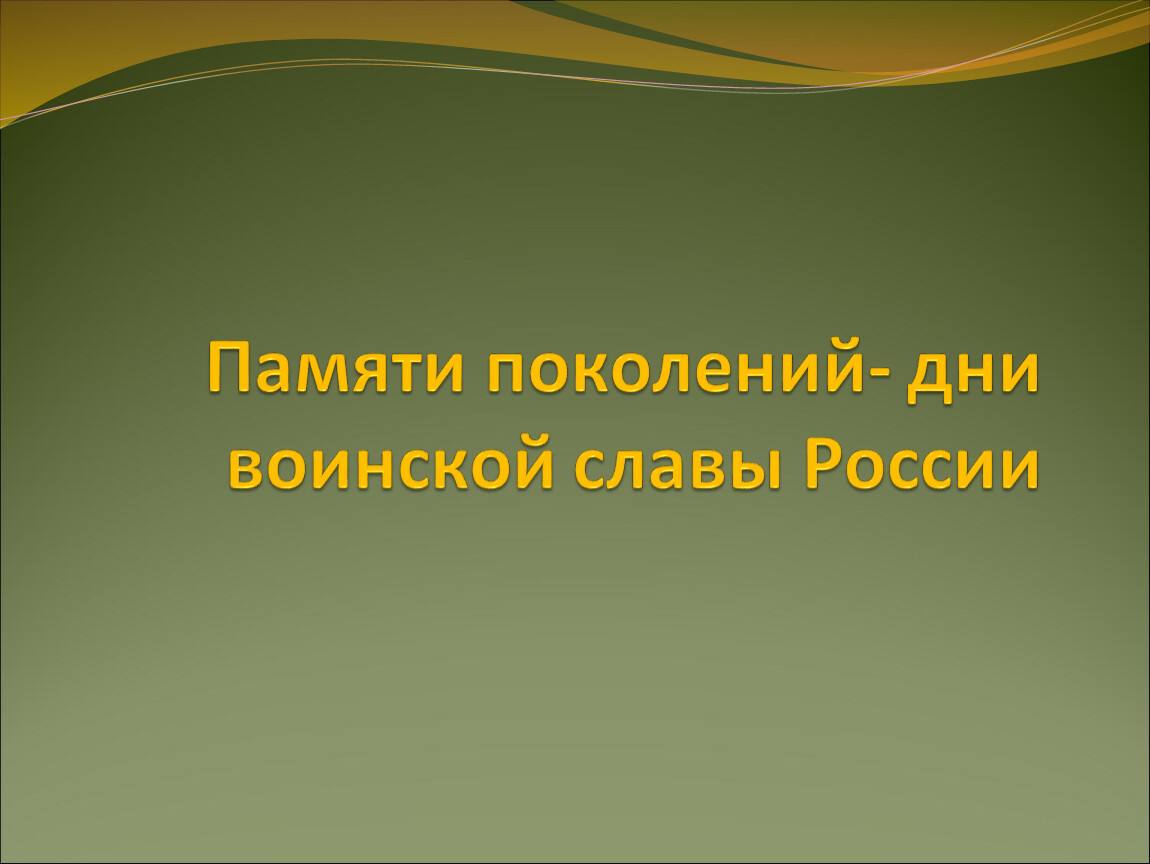 Памяти поколений- дни воинской славы России